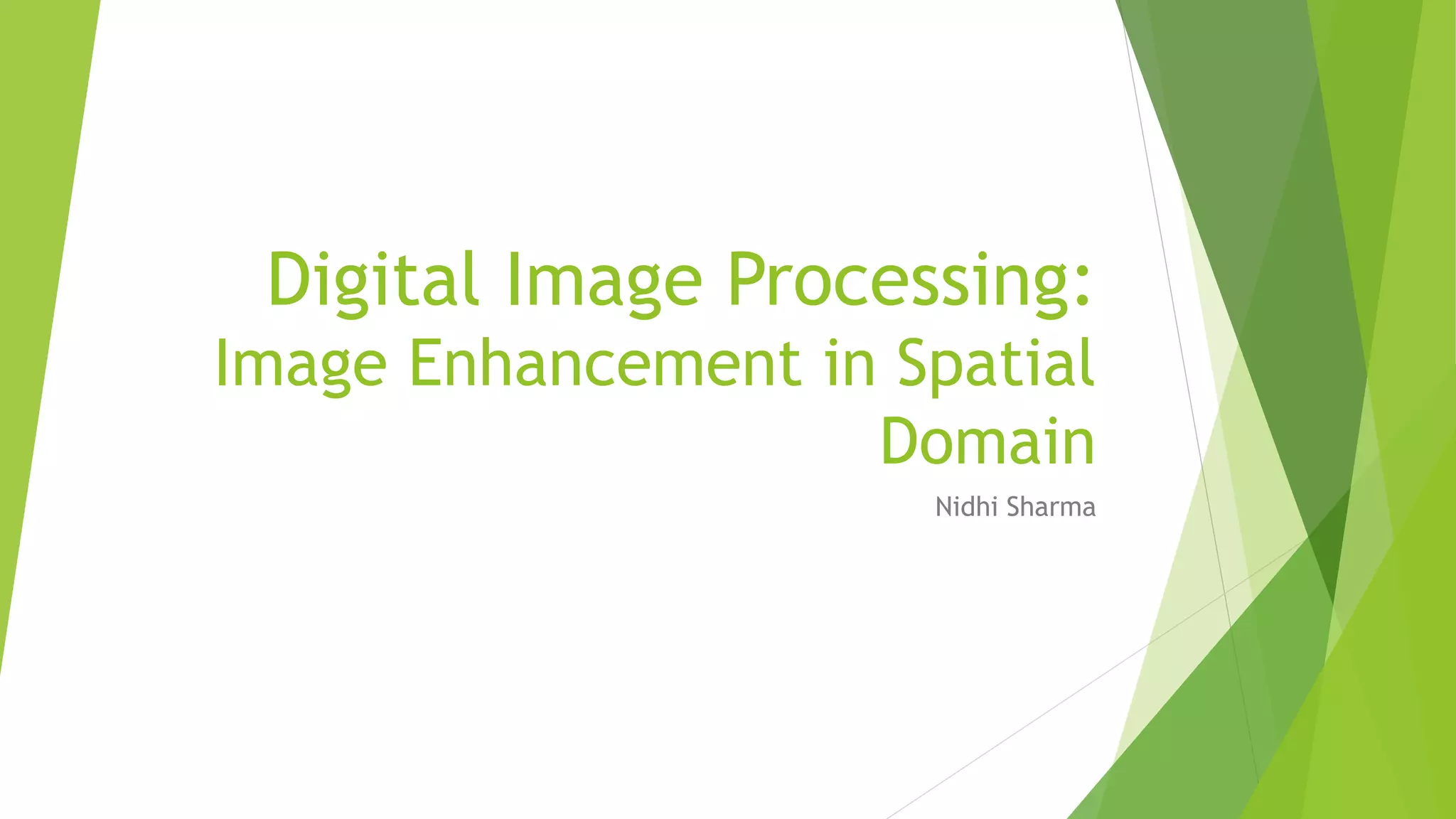 Digital Image Processing:
Image Enhancement in Spatial Domain

Nidhi Sharma